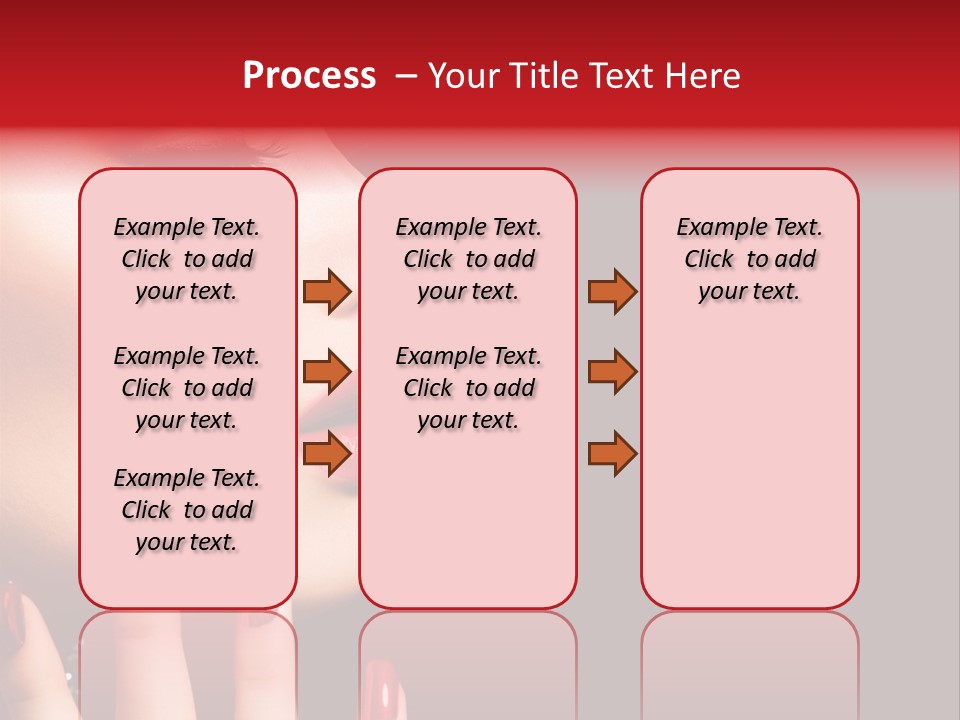 Process – Your Title Text Here

Example Text. Click to add your text.

Example Text. Click to add your text.

Example Text. Click to add your text.

Example Text. Click to add your text.

Example Text. Click to add your text.

Example Text. Click to add your text.